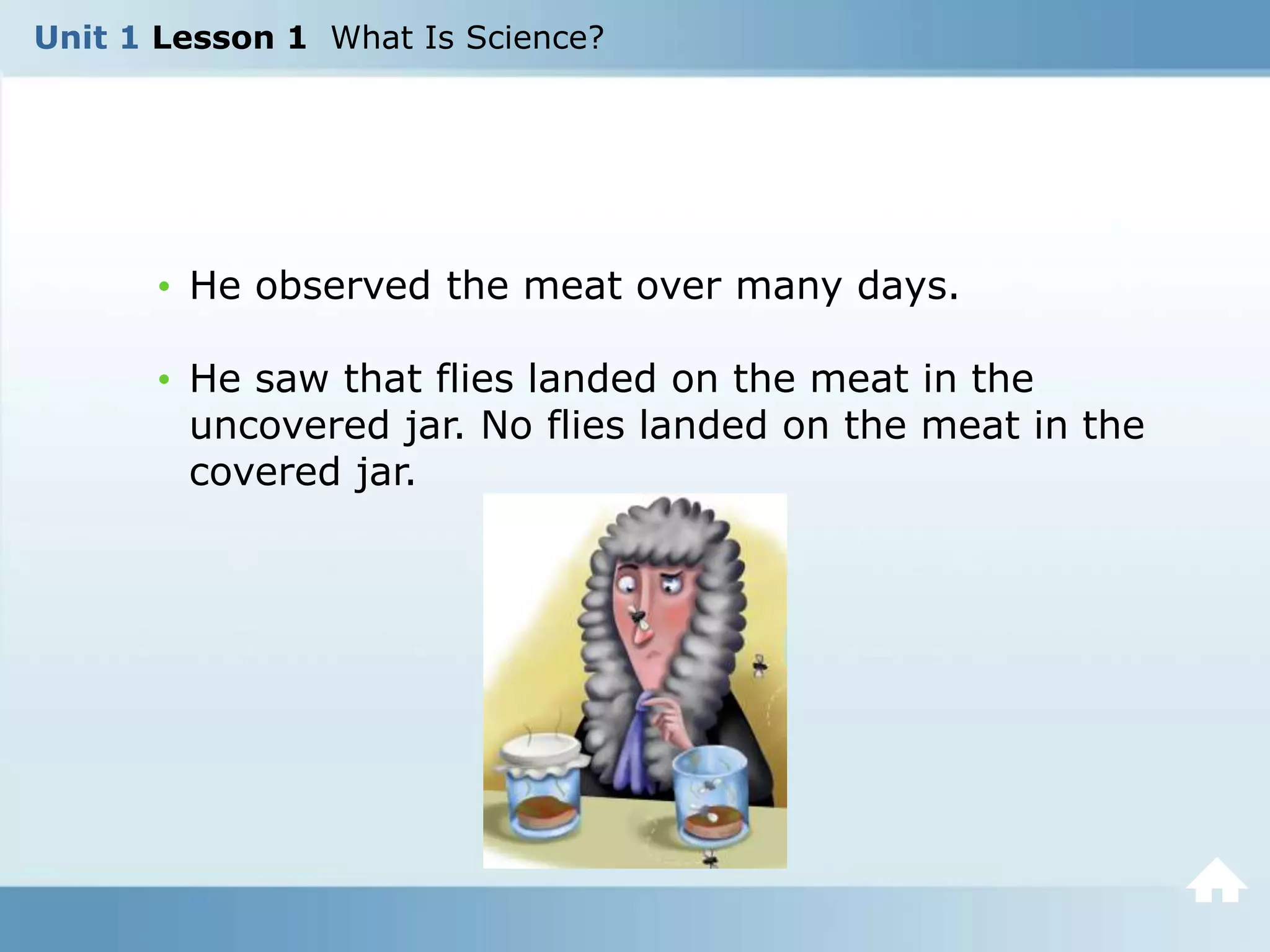 Unit 1 Lesson 1 What Is Science?

• He observed the meat over many days.

• He saw that flies landed on the meat in the uncovered jar. No flies landed on the meat in the covered jar.